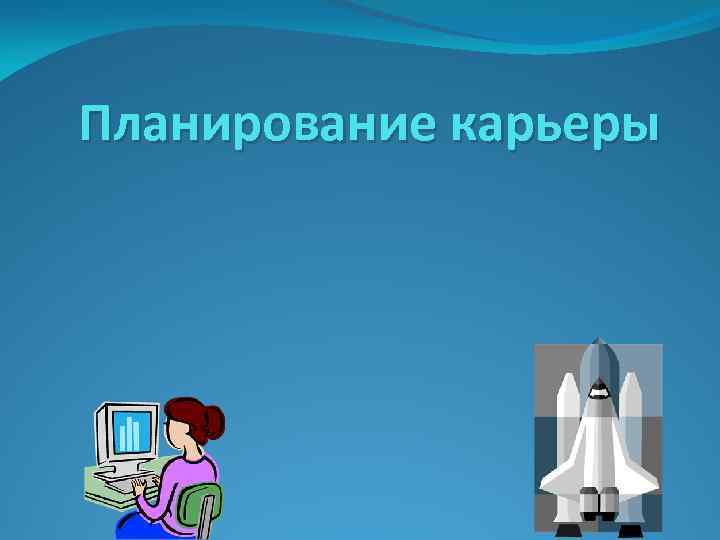 Планирование карьеры